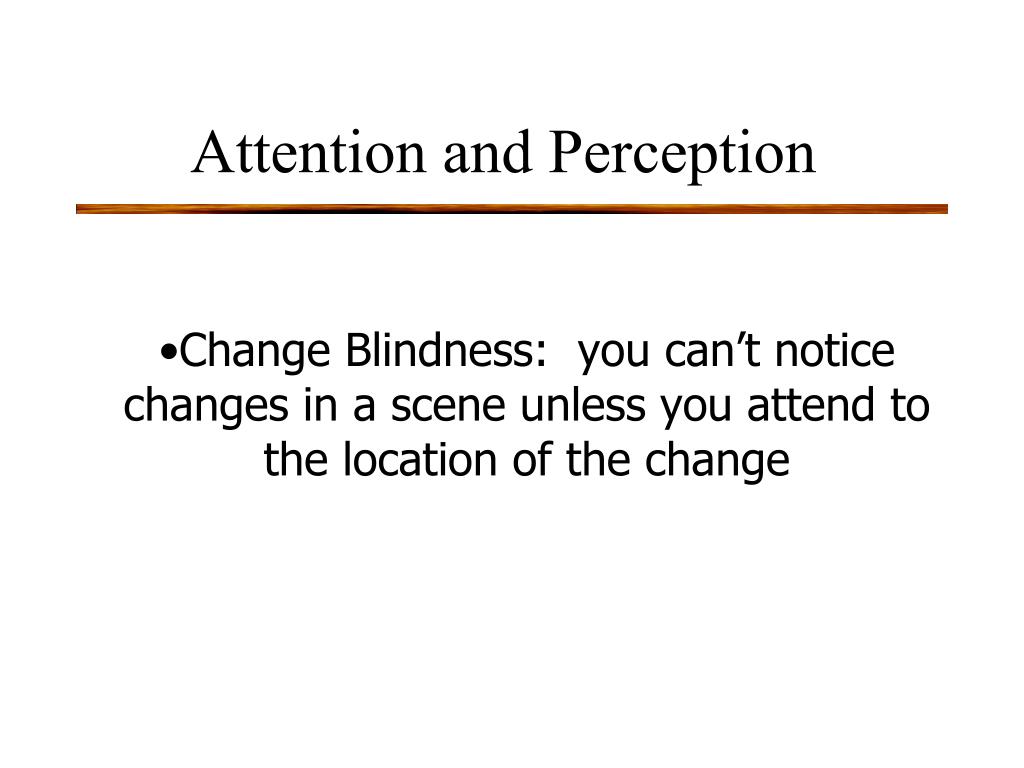 Attention and Perception

•Change Blindness:  you can’t notice changes in a scene unless you attend to the location of the change